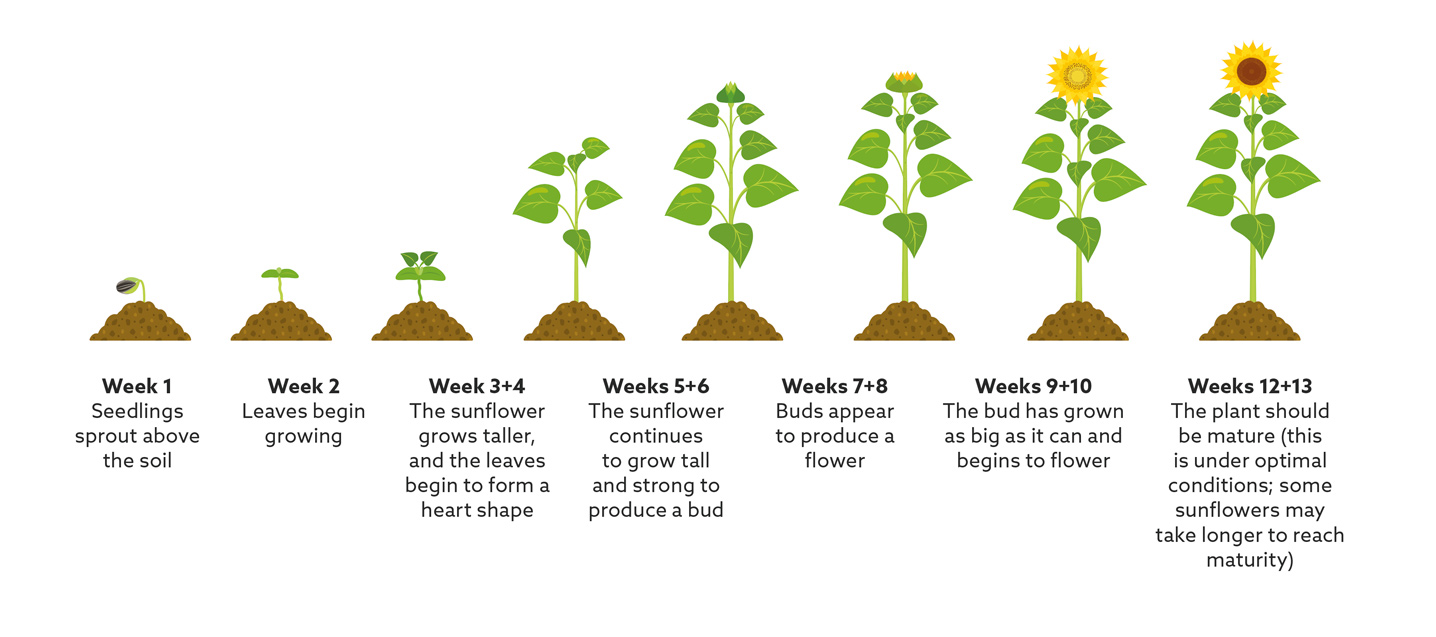 **Week 1**
Seedlings sprout above the soil

**Week 2**
Leaves begin growing

**Week 3+4**
The sunflower grows taller, and the leaves begin to form a heart shape

**Weeks 5+6**
The sunflower continues to grow tall and strong to produce a bud

**Weeks 7+8**
Buds appear to produce a flower

**Weeks 9+10**
The bud has grown as big as it can and begins to flower

**Weeks 12+13**
The plant should be mature (this is under optimal conditions; some sunflowers may take longer to reach maturity)